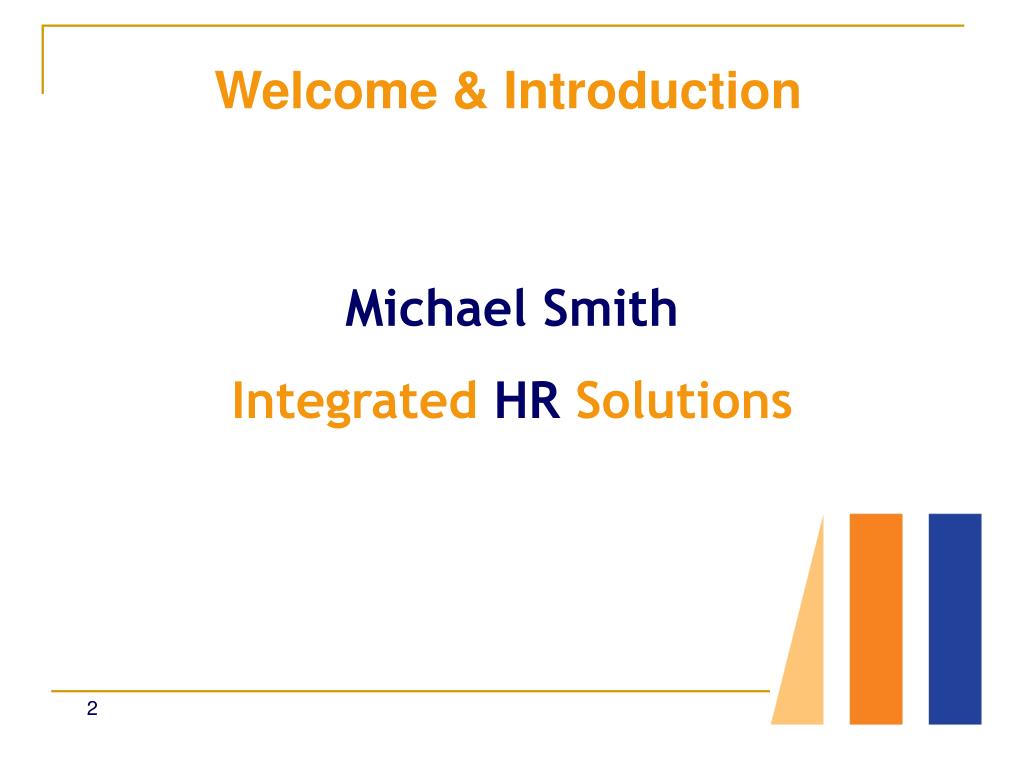 Welcome & Introduction

Michael Smith

Integrated HR Solutions

2